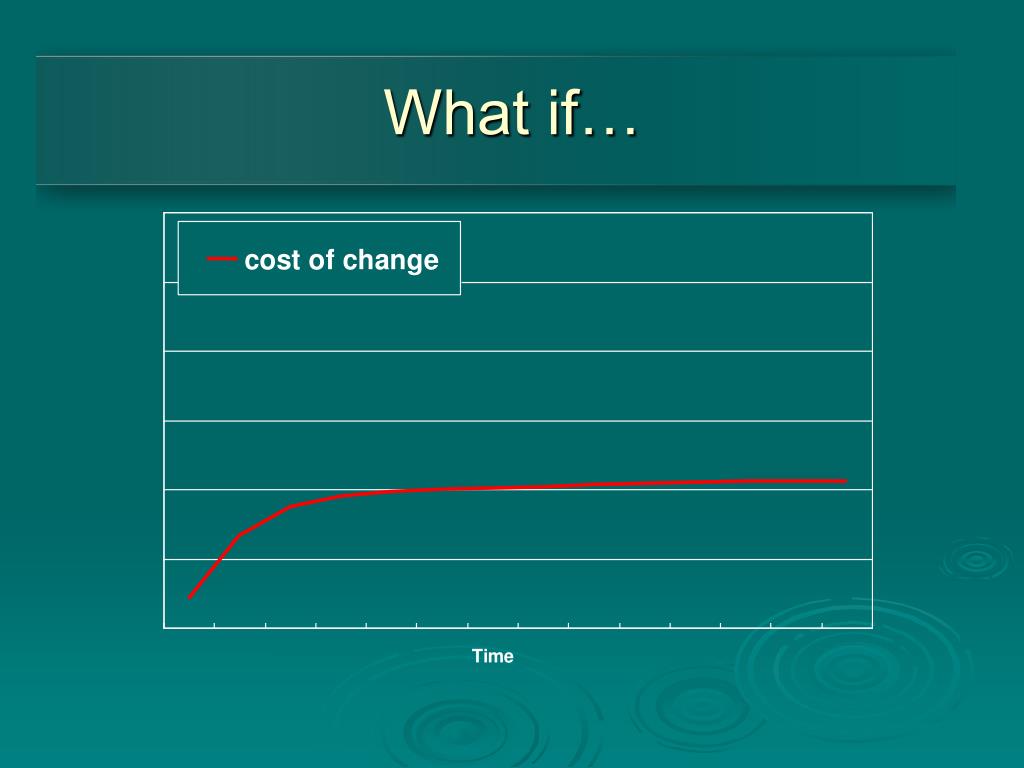 What if…

cost of change

Time